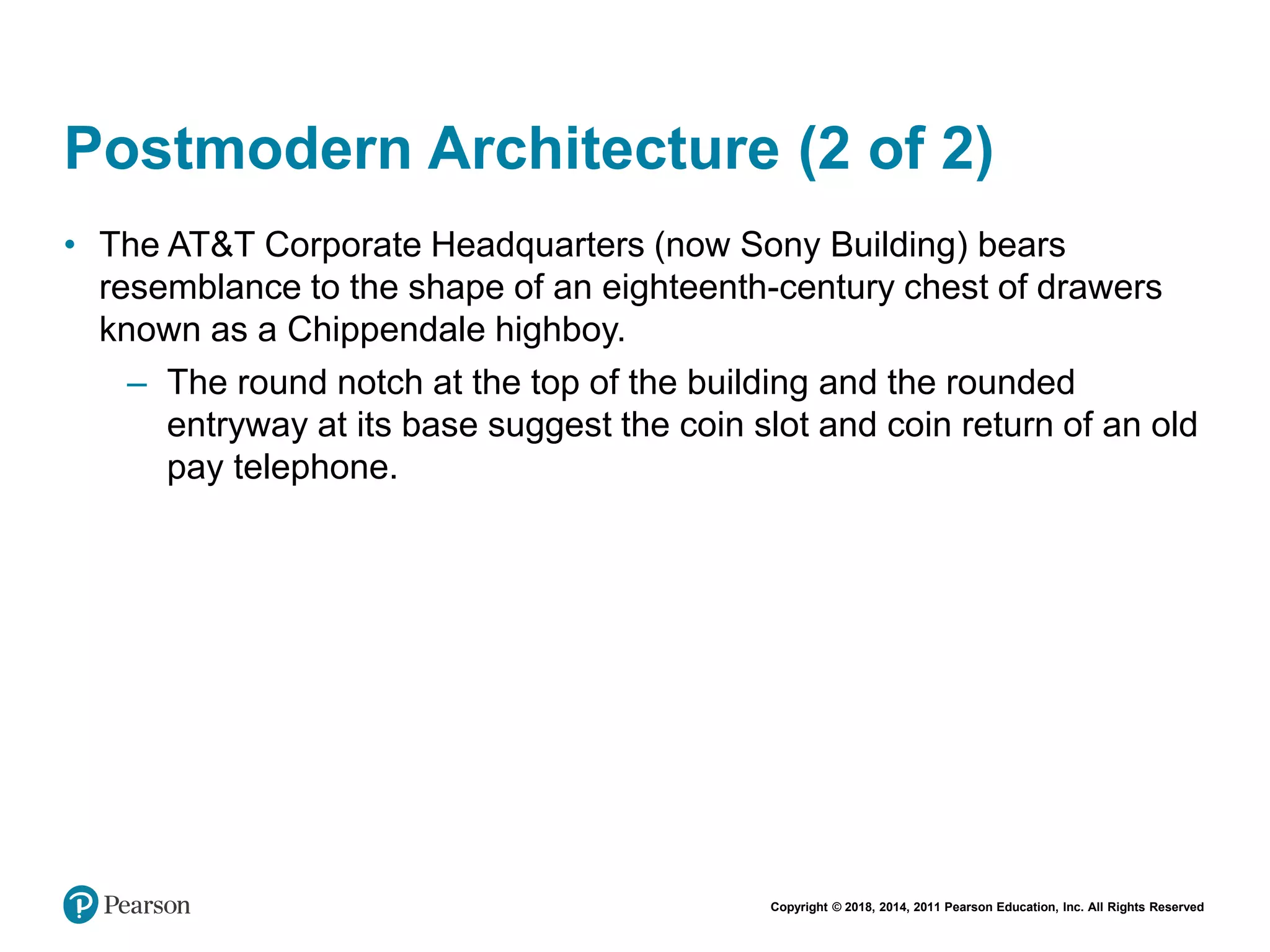 Postmodern Architecture (2 of 2)

• The AT&T Corporate Headquarters (now Sony Building) bears resemblance to the shape of an eighteenth-century chest of drawers known as a Chippendale highboy.

– The round notch at the top of the building and the rounded entryway at its base suggest the coin slot and coin return of an old pay telephone.

Pearson

Copyright © 2018, 2014, 2011 Pearson Education, Inc. All Rights Reserved